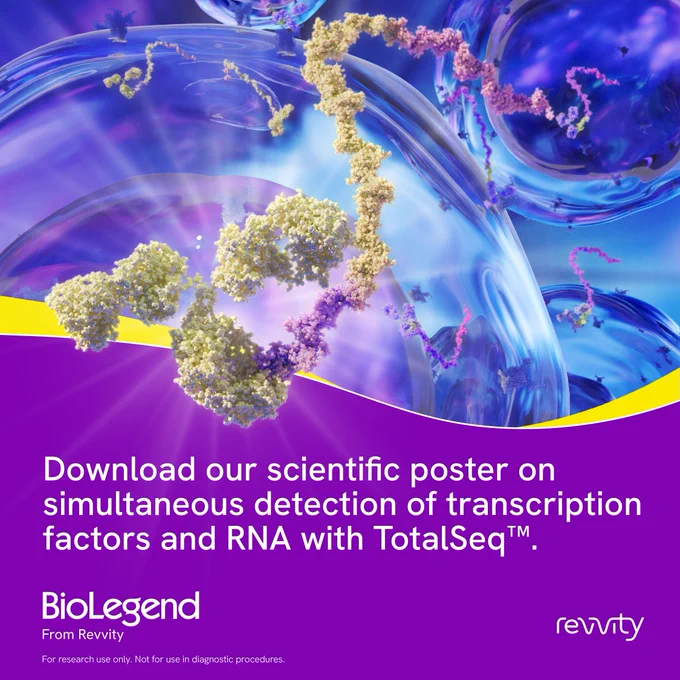 Download our scientific poster on simultaneous detection of transcription factors and RNA with TotalSeq™.

BioLegend
From Revvity

revvity

For research use only. Not for use in diagnostic procedures.